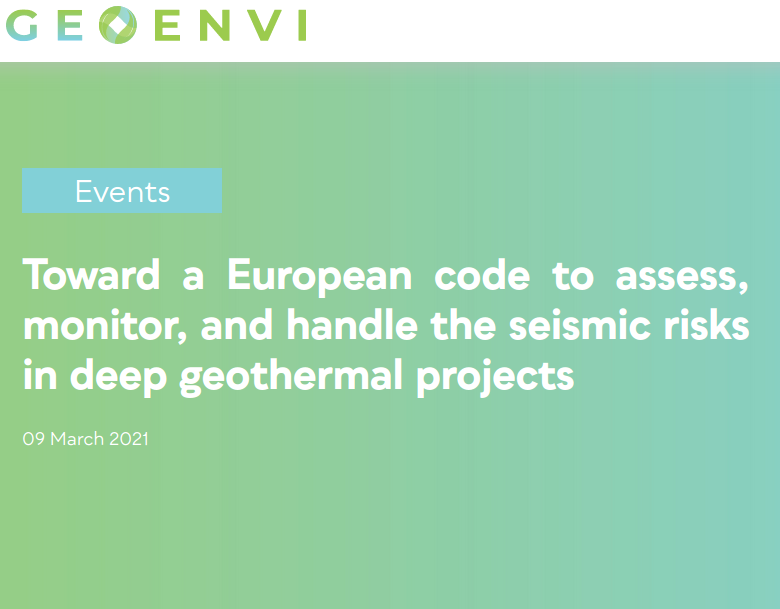 GEOENVI

Events

Toward a European code to assess, monitor, and handle the seismic risks in deep geothermal projects

09 March 2021